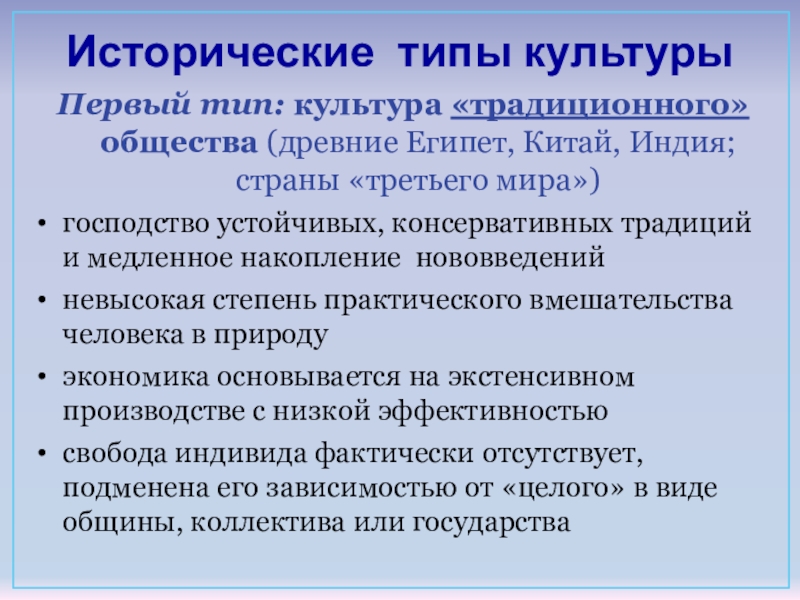 Исторические типы культуры

Первый тип: культура «традиционного» общества (древние Египет, Китай, Индия; страны «третьего мира»)

• господство устойчивых, консервативных традиций и медленное накопление нововведений
• невысокая степень практического вмешательства человека в природу
• экономика основывается на экстенсивном производстве с низкой эффективностью
• свобода индивида фактически отсутствует, подменена его зависимостью от «целого» в виде общины, коллектива или государства